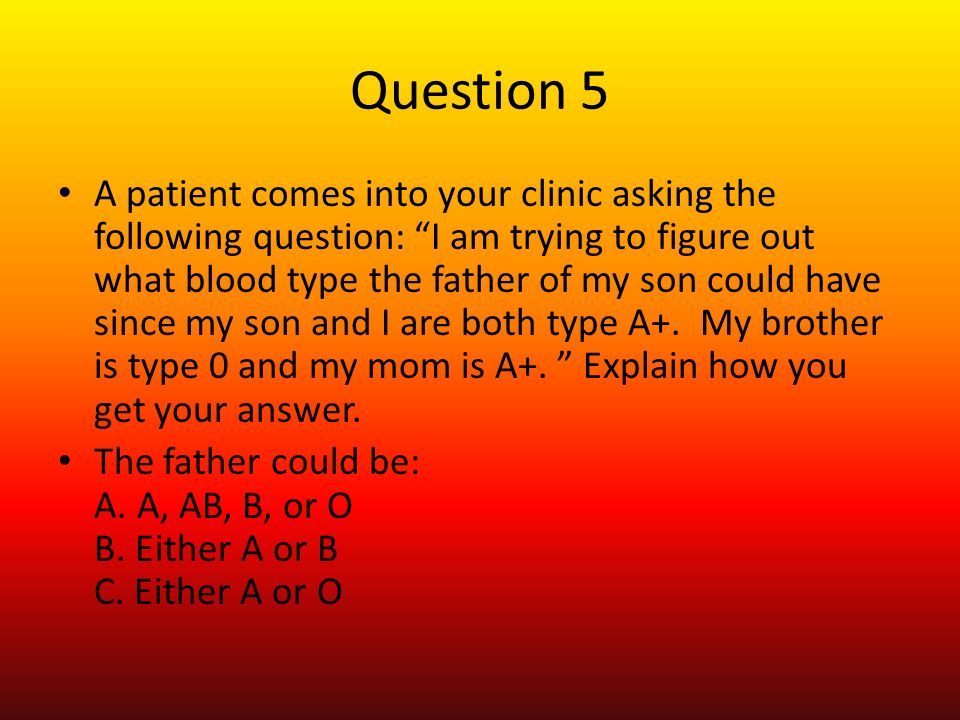 Question 5

• A patient comes into your clinic asking the following question: “I am trying to figure out what blood type the father of my son could have since my son and I are both type A+. My brother is type 0 and my mom is A+. ” Explain how you get your answer.

• The father could be:
A. A, AB, B, or O
B. Either A or B
C. Either A or O